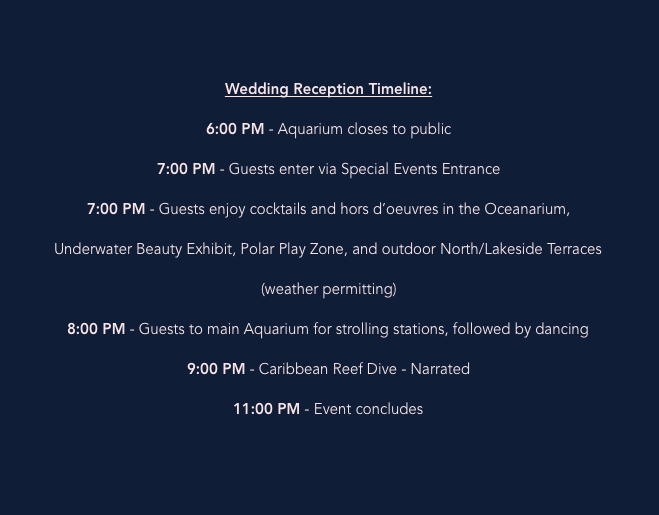 Wedding Reception Timeline:

6:00 PM - Aquarium closes to public

7:00 PM - Guests enter via Special Events Entrance

7:00 PM - Guests enjoy cocktails and hors d'oeuvres in the Oceanarium, Underwater Beauty Exhibit, Polar Play Zone, and outdoor North/Lakeside Terraces (weather permitting)

8:00 PM - Guests to main Aquarium for strolling stations, followed by dancing

9:00 PM - Caribbean Reef Dive - Narrated

11:00 PM - Event concludes